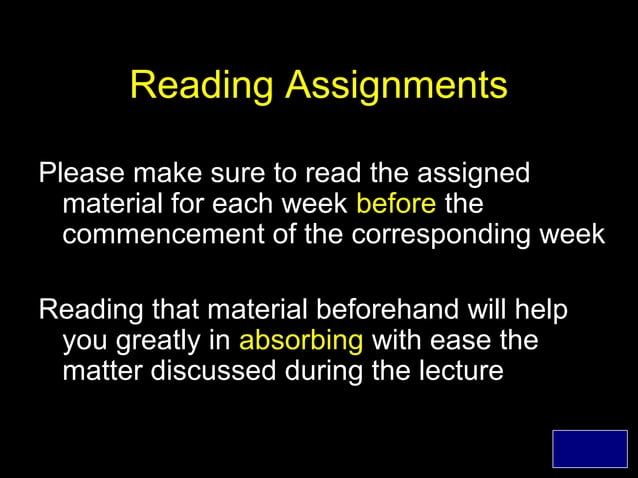 Reading Assignments

Please make sure to read the assigned material for each week before the commencement of the corresponding week

Reading that material beforehand will help you greatly in absorbing with ease the matter discussed during the lecture